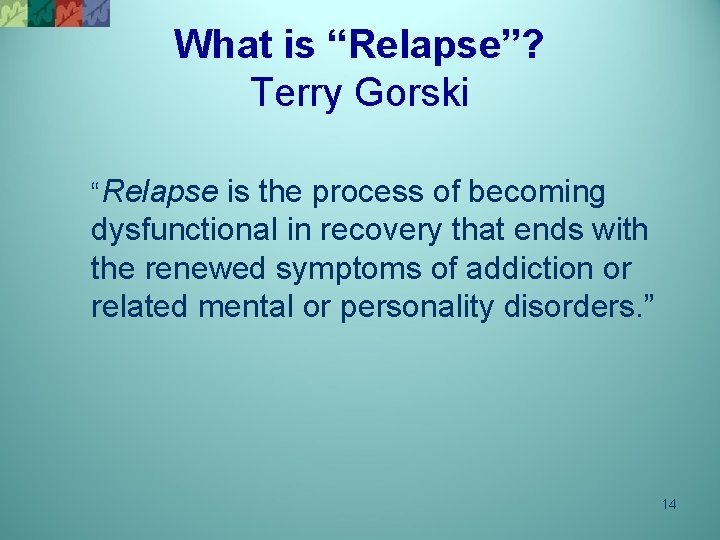 What is “Relapse”?
Terry Gorski

“Relapse is the process of becoming dysfunctional in recovery that ends with the renewed symptoms of addiction or related mental or personality disorders.”

14